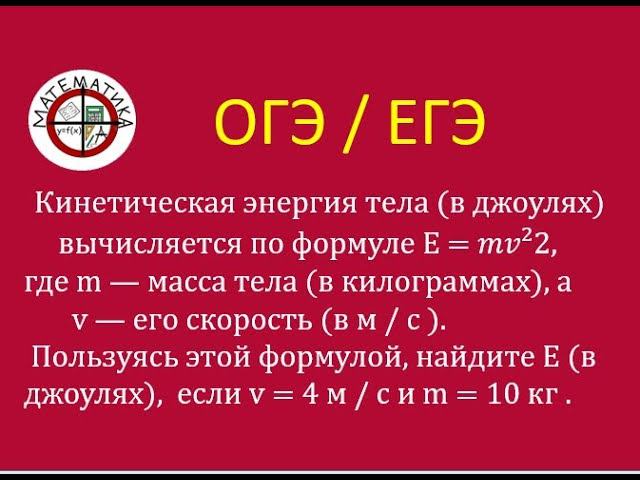 МАТЕМАТИКА
y=f(x)

ОГЭ / ЕГЭ

Кинетическая энергия тела (в джоулях) вычисляется по формуле $E = mv^2 2$, где m — масса тела (в килограммах), а v — его скорость (в м / с ). Пользуясь этой формулой, найдите E (в джоулях), если v = 4 м / с и m = 10 кг .